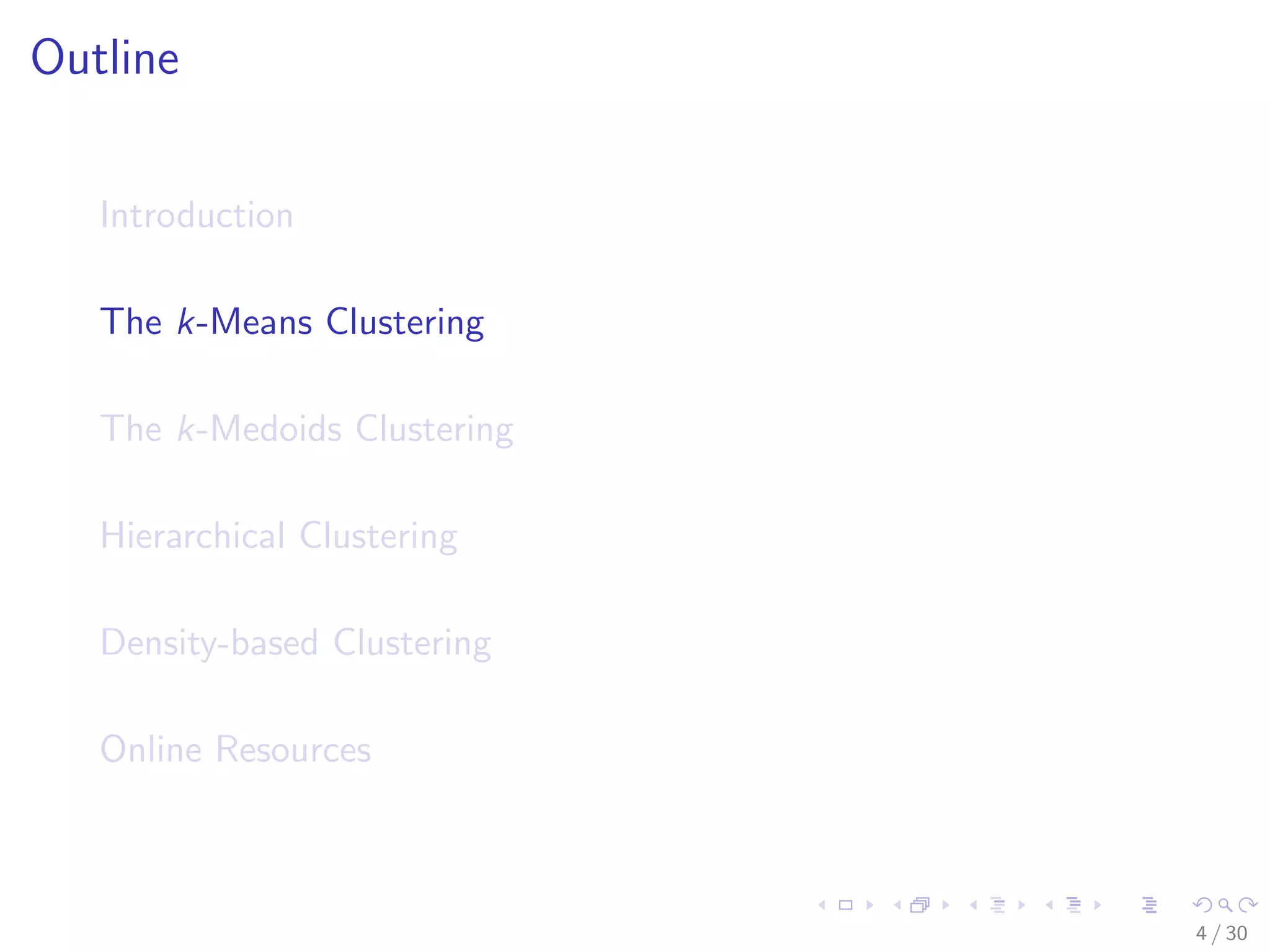 Outline

Introduction

The $k$-Means Clustering

The $k$-Medoids Clustering

Hierarchical Clustering

Density-based Clustering

Online Resources

4 / 30